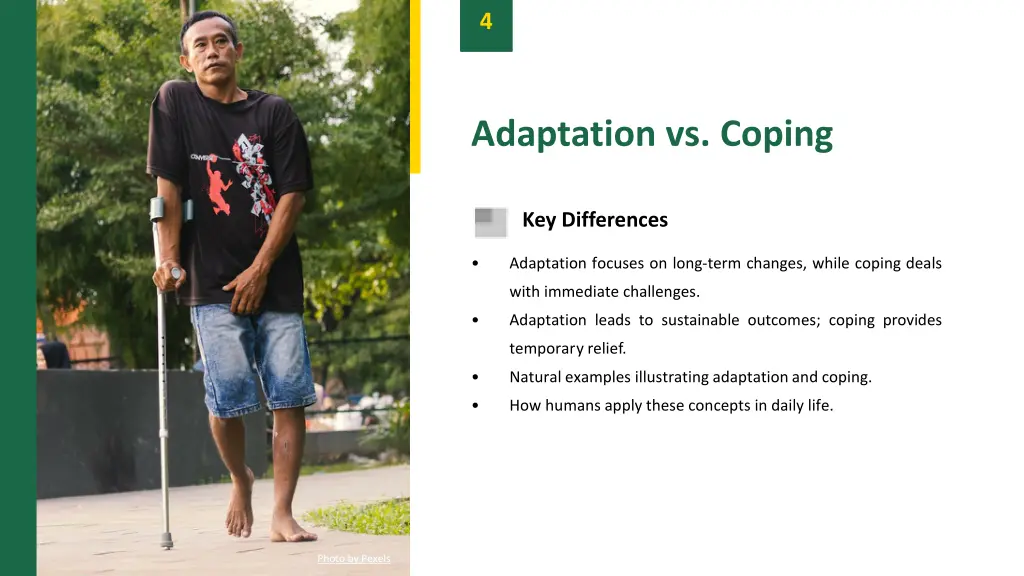 4

Adaptation vs. Coping

Key Differences

• Adaptation focuses on long-term changes, while coping deals with immediate challenges.
• Adaptation leads to sustainable outcomes; coping provides temporary relief.
• Natural examples illustrating adaptation and coping.
• How humans apply these concepts in daily life.

Photo by Pexels